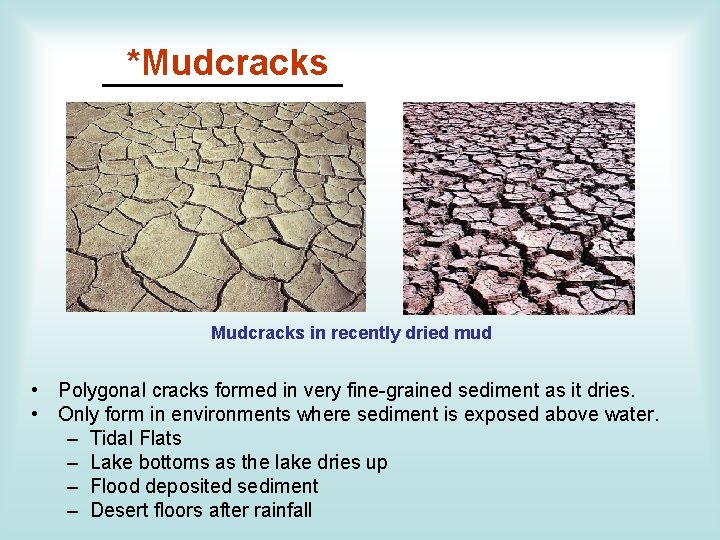 *Mudcracks

Mudcracks in recently dried mud

• Polygonal cracks formed in very fine-grained sediment as it dries.
• Only form in environments where sediment is exposed above water.
– Tidal Flats
– Lake bottoms as the lake dries up
– Flood deposited sediment
– Desert floors after rainfall